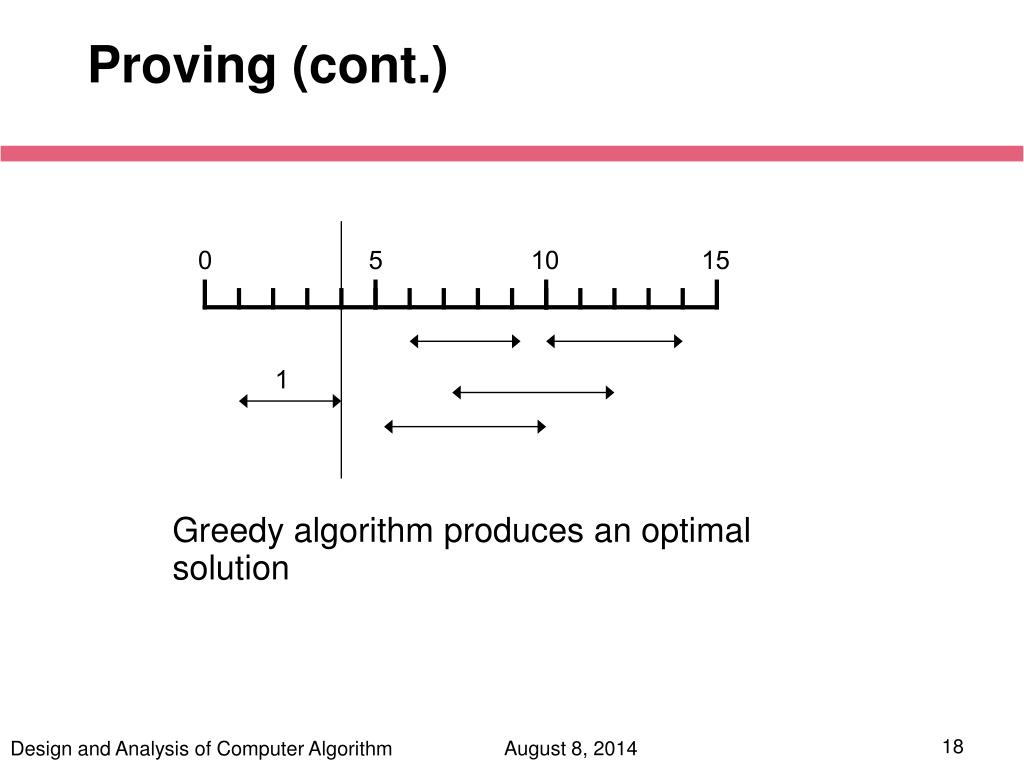 Proving (cont.)

0 5 10 15

1

Greedy algorithm produces an optimal solution

Design and Analysis of Computer Algorithm August 8, 2014 18